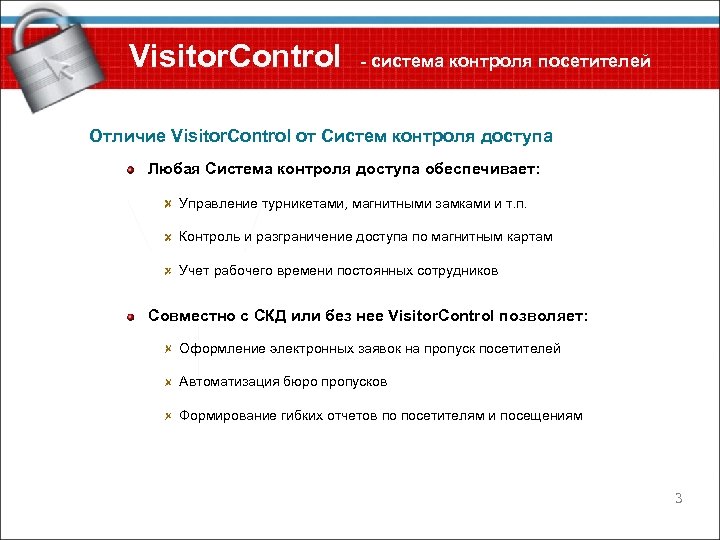 VisitorControl - система контроля посетителей

Отличие VisitorControl от Систем контроля доступа

Любая Система контроля доступа обеспечивает:

Управление турникетами, магнитными замками и т.п.

Контроль и разграничение доступа по магнитным картам

Учет рабочего времени постоянных сотрудников

Совместно с СКД или без нее VisitorControl позволяет:

Оформление электронных заявок на пропуск посетителей

Автоматизация бюро пропусков

Формирование гибких отчетов по посетителям и посещениям

3